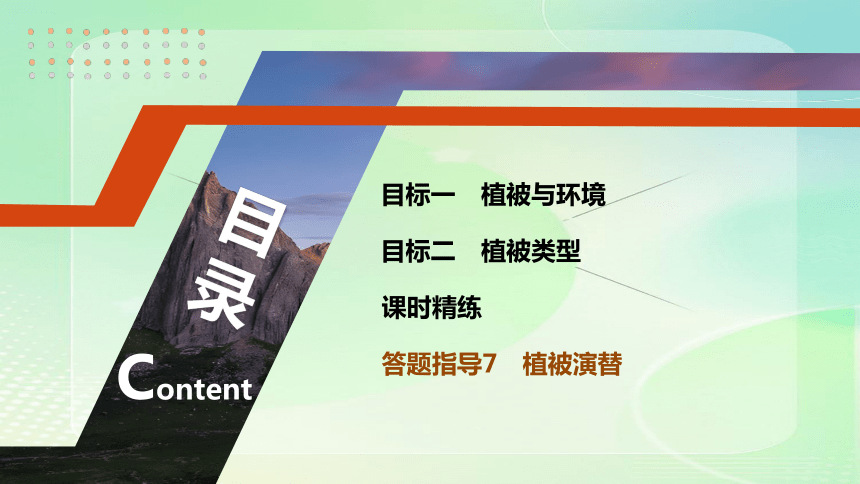 目录

Content

目标一　植被与环境

目标二　植被类型

课时精练

答题指导7　植被演替